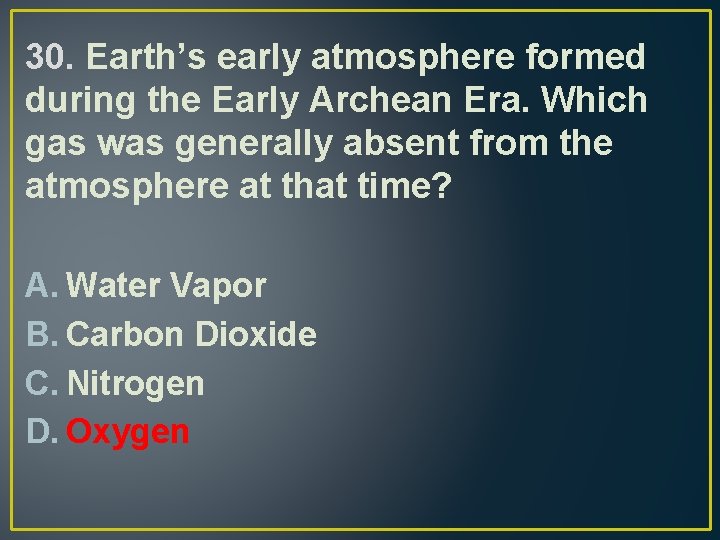 30. Earth's early atmosphere formed during the Early Archean Era. Which gas was generally absent from the atmosphere at that time?

A. Water Vapor
B. Carbon Dioxide
C. Nitrogen
D. Oxygen